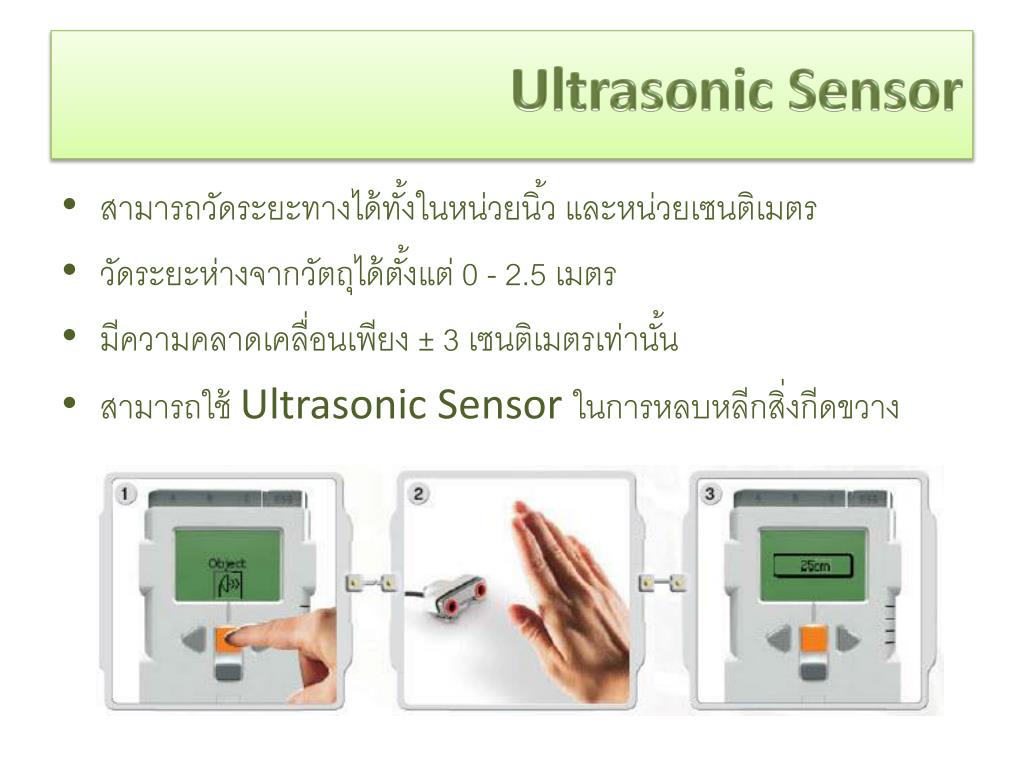 Ultrasonic Sensor

• สามารถวัดระยะทางได้ทั้งในหน่วยนิ้ว และหน่วยเซนติเมตร
• วัดระยะห่างจากวัตถุได้ตั้งแต่ 0 - 2.5 เมตร
• มีความคลาดเคลื่อนเพียง ± 3 เซนติเมตรเท่านั้น
• สามารถใช้ Ultrasonic Sensor ในการหลบหลีกสิ่งกีดขวาง

1
Object
2
3
25cm